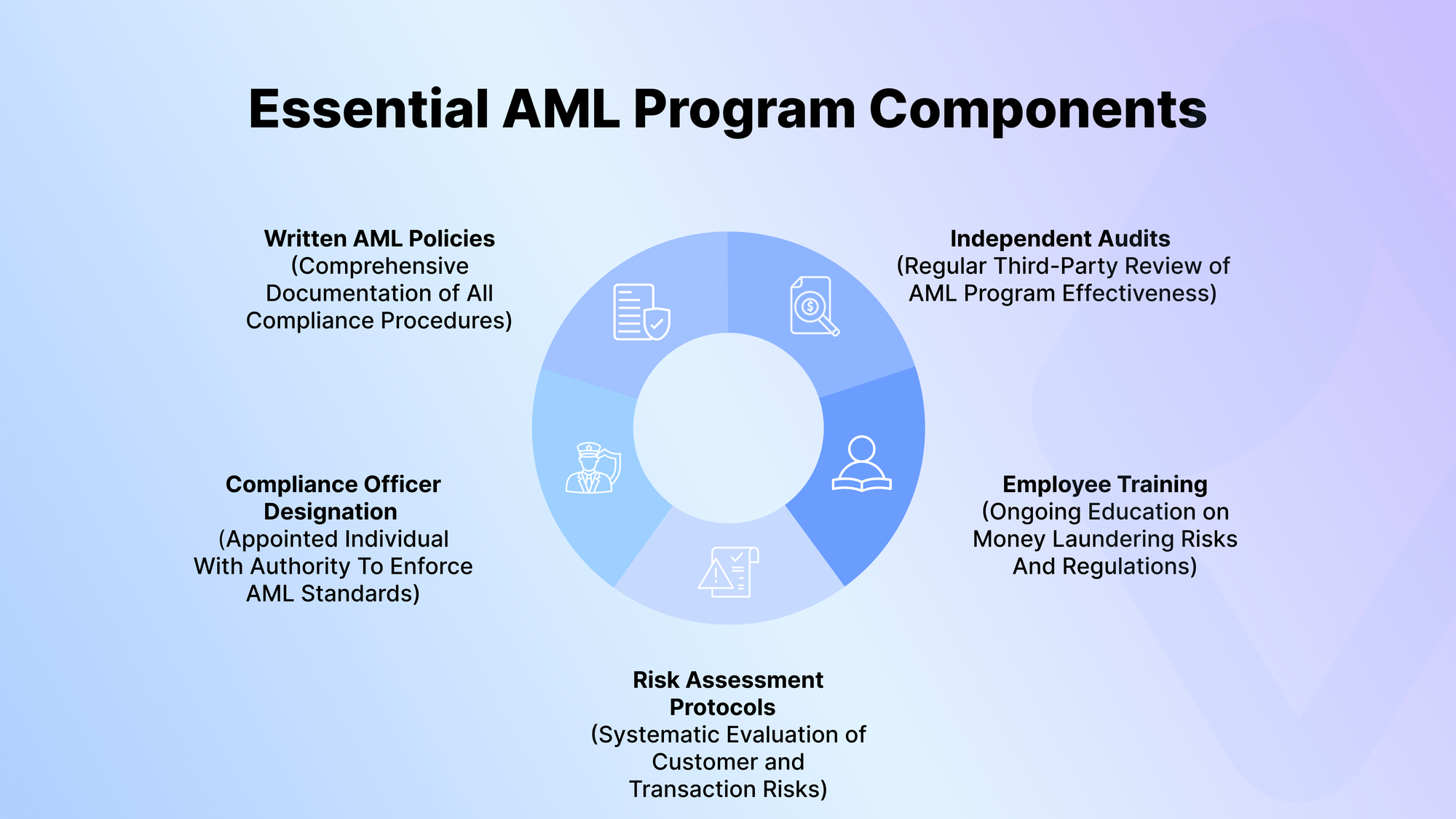 Essential AML Program Components

Written AML Policies
(Comprehensive Documentation of All Compliance Procedures)

Independent Audits
(Regular Third-Party Review of AML Program Effectiveness)

Compliance Officer Designation
(Appointed Individual With Authority To Enforce AML Standards)

Employee Training
(Ongoing Education on Money Laundering Risks And Regulations)

Risk Assessment Protocols
(Systematic Evaluation of Customer and Transaction Risks)